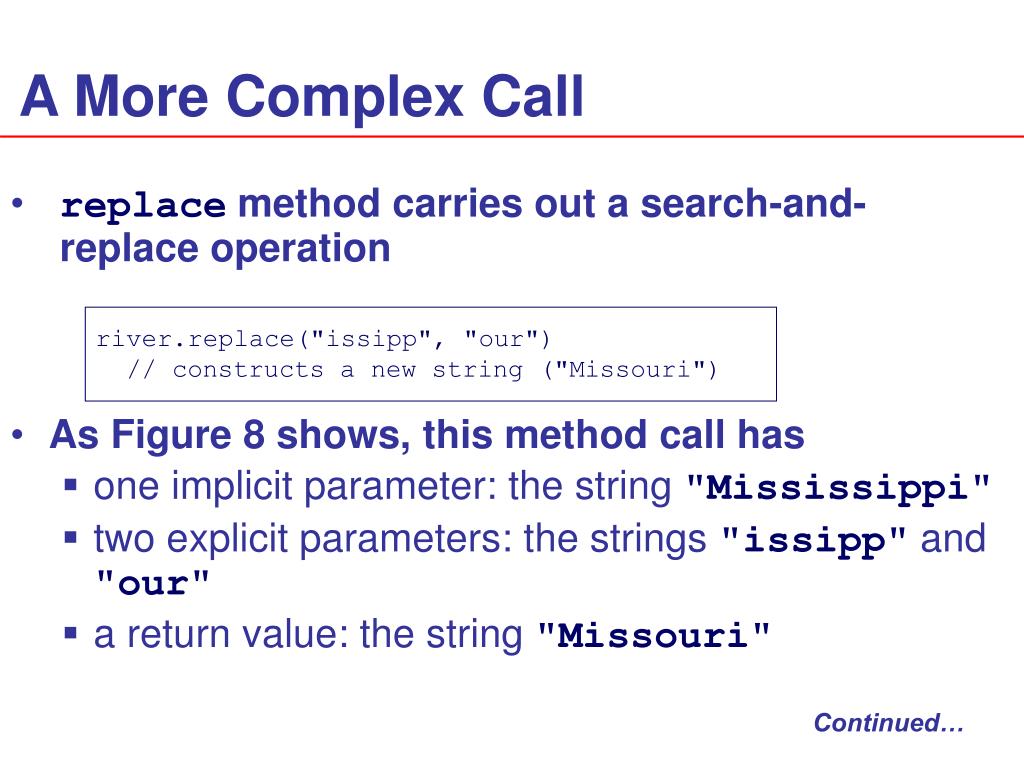 A More Complex Call

• replace method carries out a search-and-replace operation

river.replace("issipp", "our")
  // constructs a new string ("Missouri")

• As Figure 8 shows, this method call has
  ▪ one implicit parameter: the string "Mississippi"
  ▪ two explicit parameters: the strings "issipp" and "our"
  ▪ a return value: the string "Missouri"

Continued…